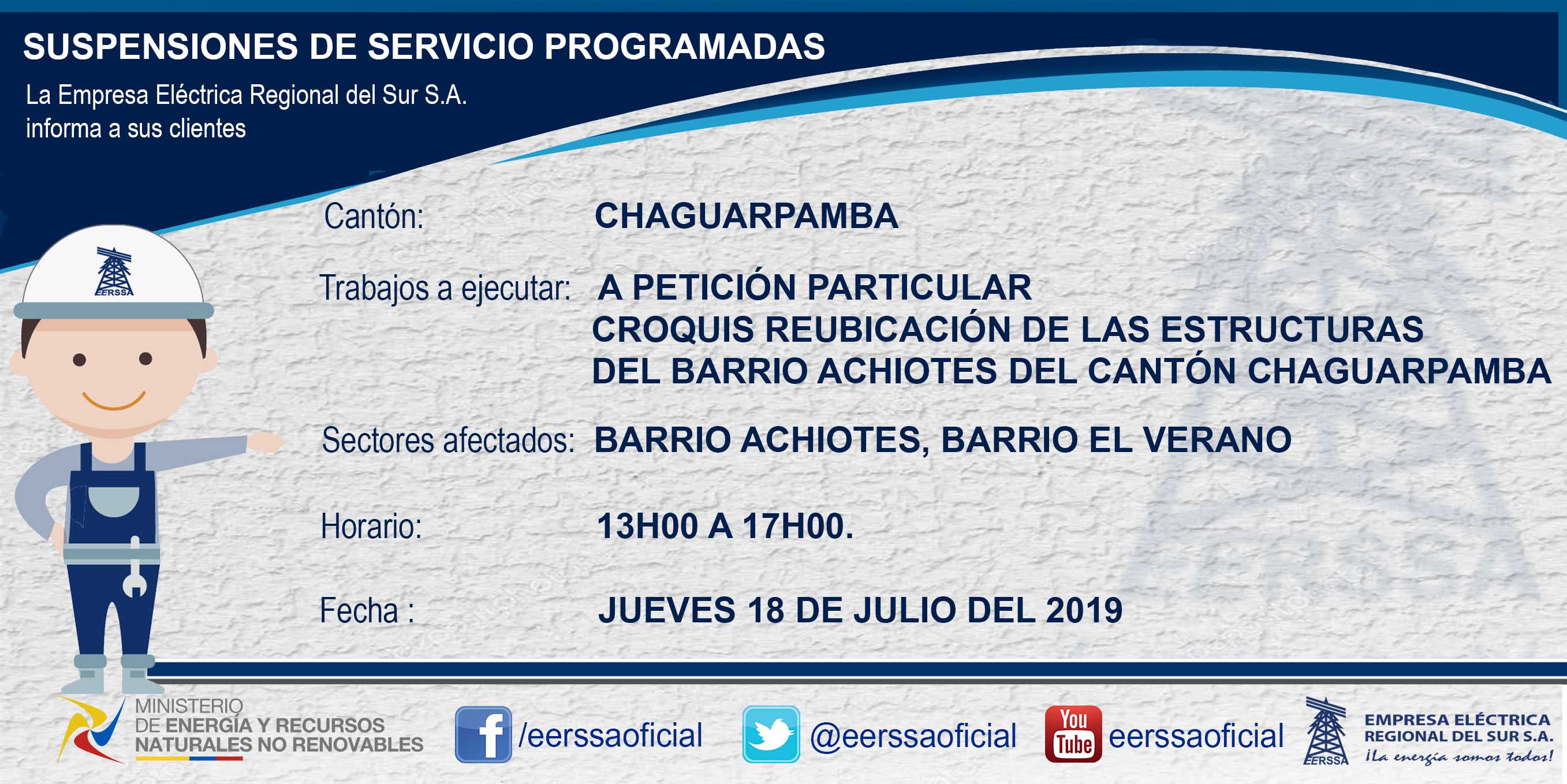 SUSPENSIONES DE SERVICIO PROGRAMADAS

La Empresa Eléctrica Regional del Sur S.A. informa a sus clientes

EERSSA

Cantón: CHAGUARPAMBA

Trabajos a ejecutar: A PETICIÓN PARTICULAR CROQUIS REUBICACIÓN DE LAS ESTRUCTURAS DEL BARRIO ACHIOTES DEL CANTÓN CHAGUARPAMBA

Sectores afectados: BARRIO ACHIOTES, BARRIO EL VERANO

Horario: 13H00 A 17H00.

Fecha : JUEVES 18 DE JULIO DEL 2019

MINISTERIO DE ENERGÍA Y RECURSOS NATURALES NO RENOVABLES

/eerssaoficial

@eerssaoficial

You Tube eerssaoficial

EERSSA EMPRESA ELÉCTRICA REGIONAL DEL SUR S.A. ¡La energía somos todos!